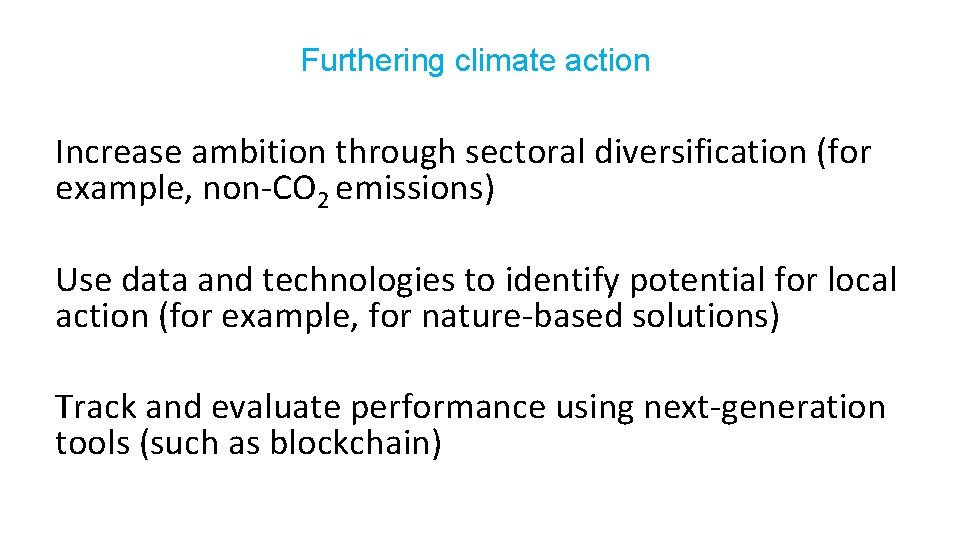 Furthering climate action

Increase ambition through sectoral diversification (for example, non-$CO_2$ emissions)

Use data and technologies to identify potential for local action (for example, for nature-based solutions)

Track and evaluate performance using next-generation tools (such as blockchain)